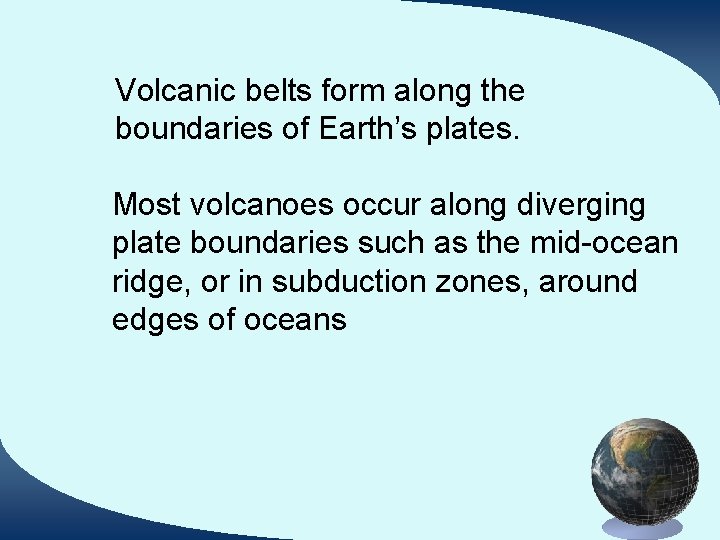 Volcanic belts form along the boundaries of Earth’s plates.

Most volcanoes occur along diverging plate boundaries such as the mid-ocean ridge, or in subduction zones, around edges of oceans